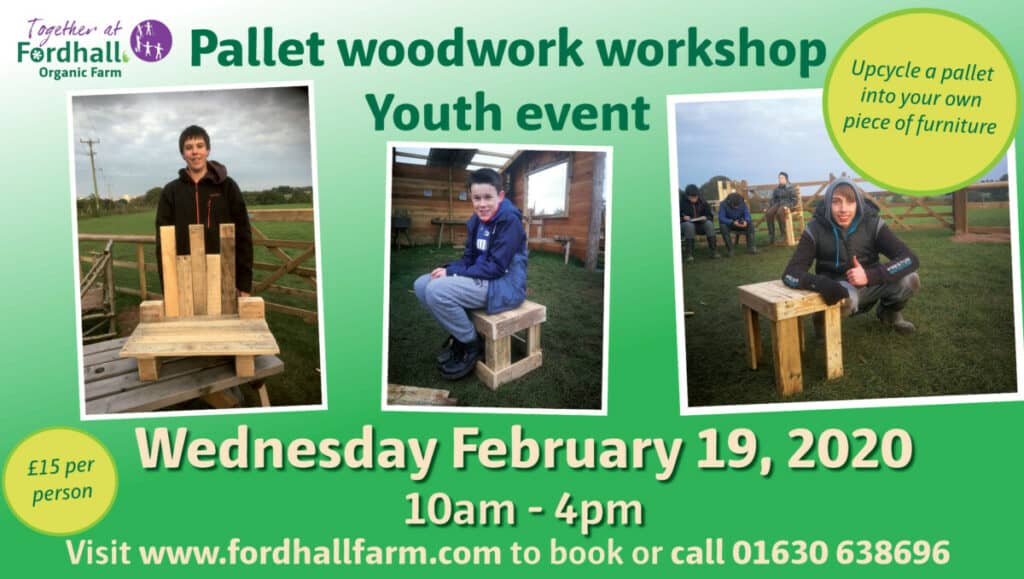 Together at Fordhall Organic Farm

Pallet woodwork workshop
Youth event

Upcycle a pallet into your own piece of furniture

£15 per person

Wednesday February 19, 2020
10am - 4pm
Visit www.fordhallfarm.com to book or call 01630 638696